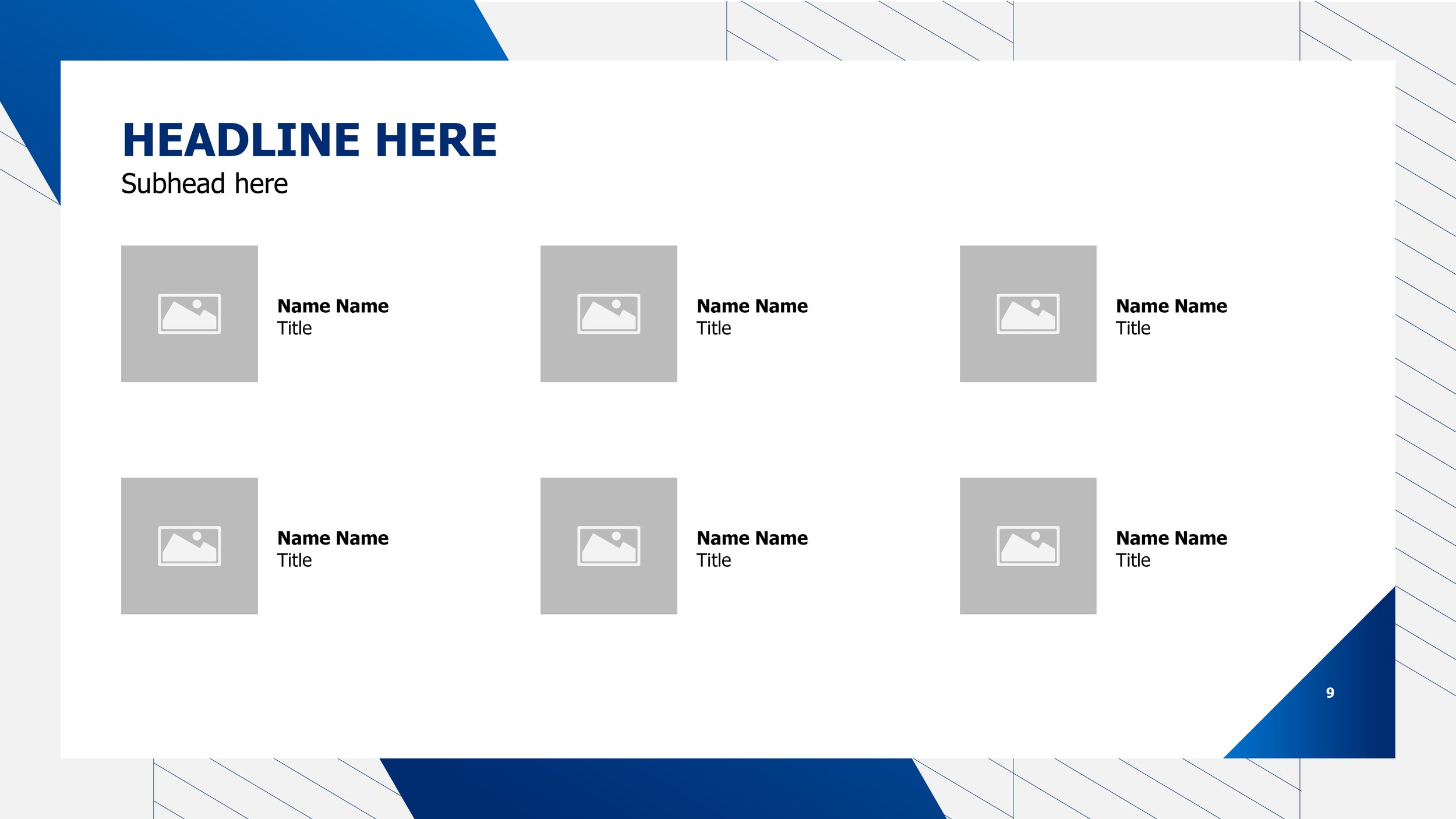 HEADLINE HERE
Subhead here

Name Name
Title

Name Name
Title

Name Name
Title

Name Name
Title

Name Name
Title

Name Name
Title

9